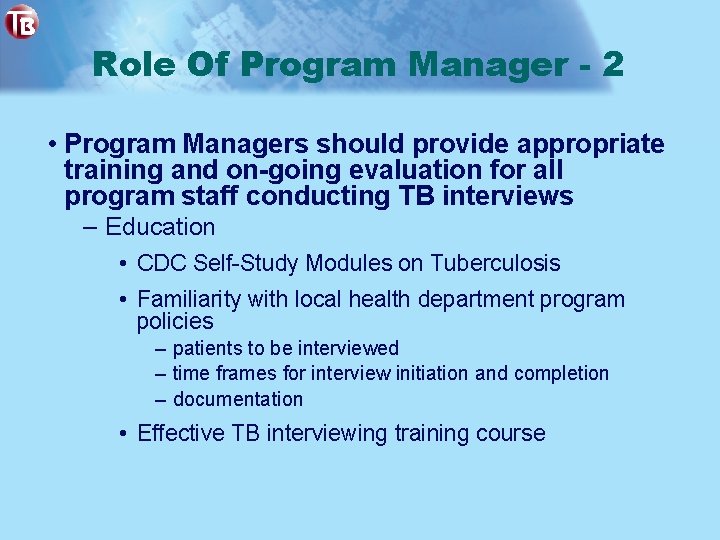 TB

Role Of Program Manager - 2

• Program Managers should provide appropriate training and on-going evaluation for all program staff conducting TB interviews

– Education

• CDC Self-Study Modules on Tuberculosis

• Familiarity with local health department program policies

– patients to be interviewed

– time frames for interview initiation and completion

– documentation

• Effective TB interviewing training course